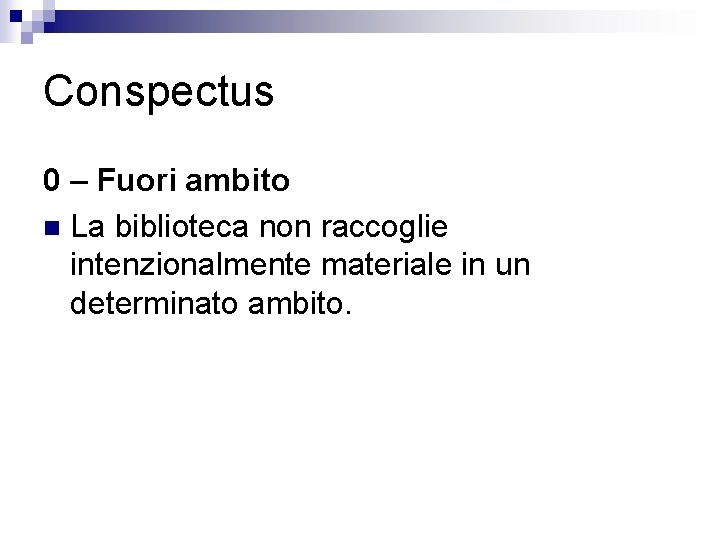 Conspectus

0 – Fuori ambito

La biblioteca non raccoglie intenzionalmente materiale in un determinato ambito.